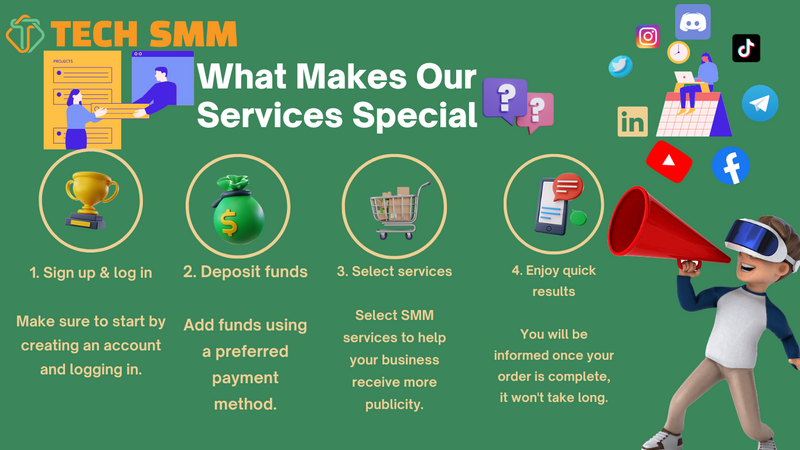 TECH SMM

PROJECTS

What Makes Our Services Special

1. Sign up & log in

Make sure to start by creating an account and logging in.

2. Deposit funds

Add funds using a preferred payment method.

3. Select services

Select SMM services to help your business receive more publicity.

4. Enjoy quick results

You will be informed once your order is complete, it won't take long.